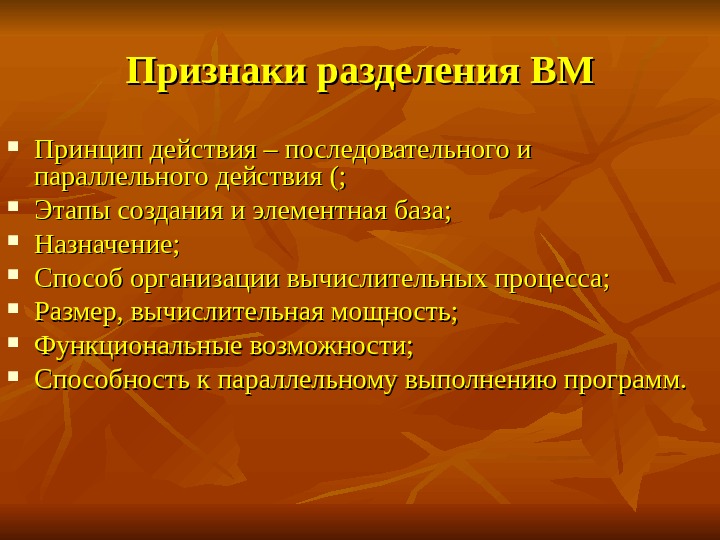 Признаки разделения ВМ

- Принцип действия – последовательного и параллельного действия (;
- Этапы создания и элементная база;
- Назначение;
- Способ организации вычислительных процесса;
- Размер, вычислительная мощность;
- Функциональные возможности;
- Способность к параллельному выполнению программ.